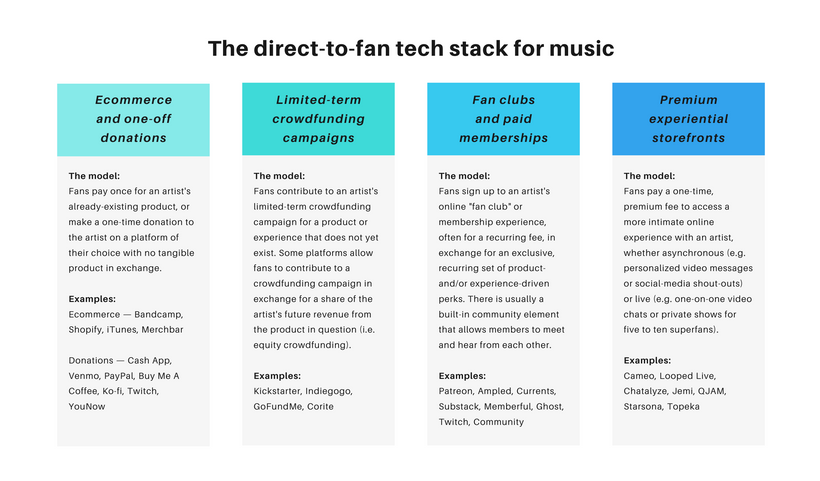 The direct-to-fan tech stack for music

Ecommerce and one-off donations

The model:
Fans pay once for an artist's already-existing product, or make a one-time donation to the artist on a platform of their choice with no tangible product in exchange.

Examples:
Ecommerce — Bandcamp, Shopify, iTunes, Merchbar

Donations — Cash App, Venmo, PayPal, Buy Me A Coffee, Ko-fi, Twitch, YouNow

Limited-term crowdfunding campaigns

The model:
Fans contribute to an artist's limited-term crowdfunding campaign for a product or experience that does not yet exist. Some platforms allow fans to contribute to a crowdfunding campaign in exchange for a share of the artist's future revenue from the product in question (i.e. equity crowdfunding).

Examples:
Kickstarter, Indiegogo, GoFundMe, Corite

Fan clubs and paid memberships

The model:
Fans sign up to an artist's online "fan club" or membership experience, often for a recurring fee, in exchange for an exclusive, recurring set of product- and/or experience-driven perks. There is usually a built-in community element that allows members to meet and hear from each other.

Examples:
Patreon, Ampled, Currents, Substack, Memberful, Ghost, Twitch, Community

Premium experiential storefronts

The model:
Fans pay a one-time, premium fee to access a more intimate online experience with an artist, whether asynchronous (e.g. personalized video messages or social-media shout-outs) or live (e.g. one-on-one video chats or private shows for five to ten superfans).

Examples:
Cameo, Looped Live, Chatalyze, Jemi, QJAM, Starsona, Topeka